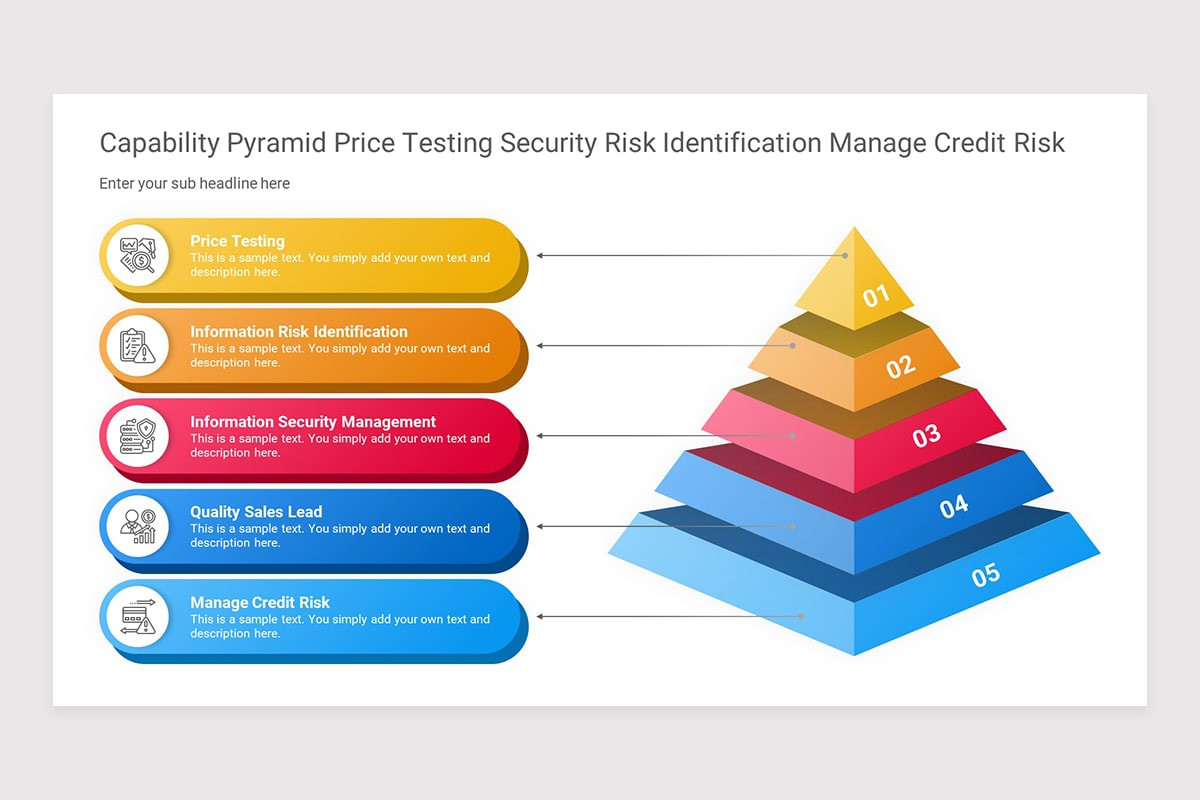 Capability Pyramid Price Testing Security Risk Identification Manage Credit Risk

Enter your sub headline here

Price Testing
This is a sample text. You simply add your own text and description here.

Information Risk Identification
This is a sample text. You simply add your own text and description here.

Information Security Management
This is a sample text. You simply add your own text and description here.

Quality Sales Lead
This is a sample text. You simply add your own text and description here.

Manage Credit Risk
This is a sample text. You simply add your own text and description here.

01

02

03

04

05